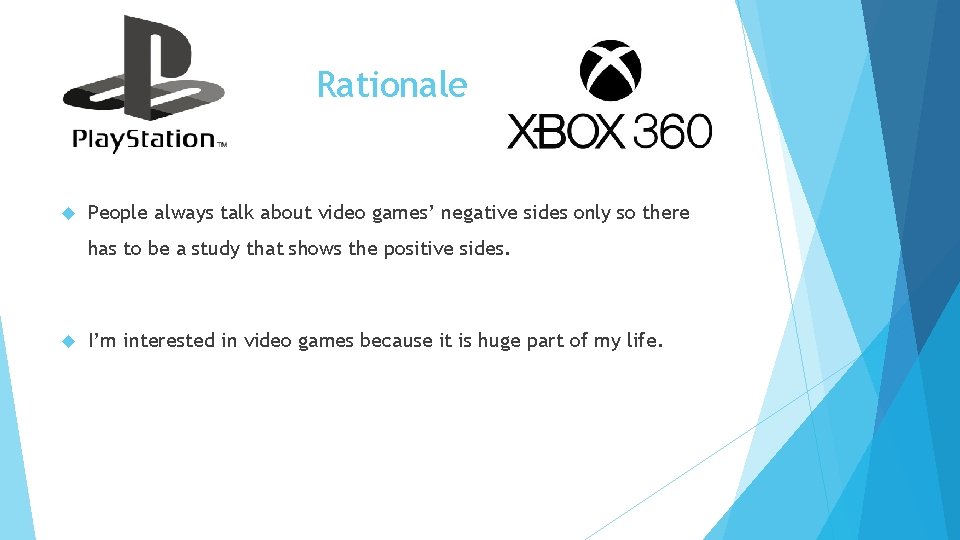 PlayStation™

Rationale

XBOX 360

People always talk about video games' negative sides only so there has to be a study that shows the positive sides.

I'm interested in video games because it is huge part of my life.